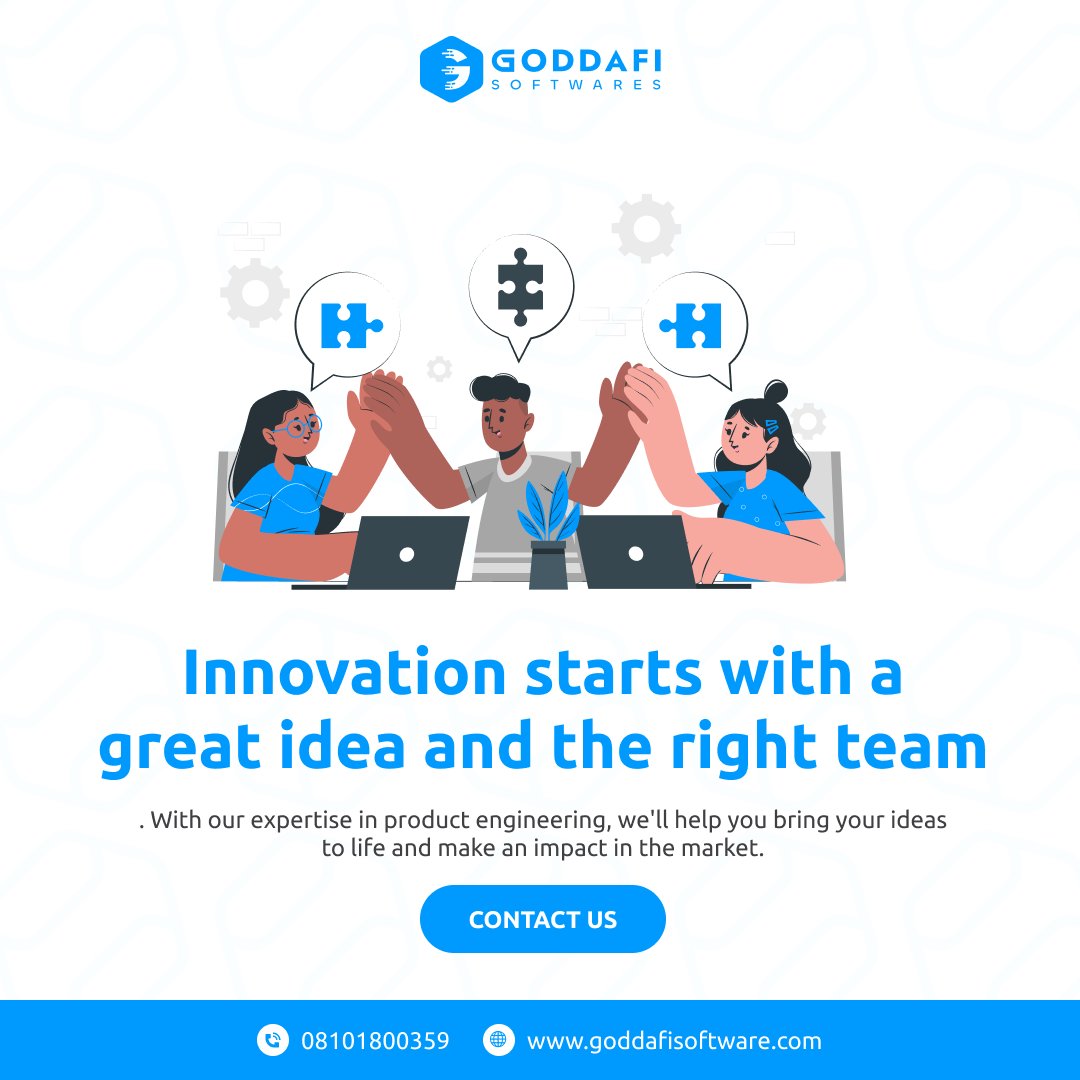 GODDAFI
SOFTWARES

Innovation starts with a great idea and the right team

. With our expertise in product engineering, we'll help you bring your ideas to life and make an impact in the market.

CONTACT US

08101800359 www.goddafisoftware.com